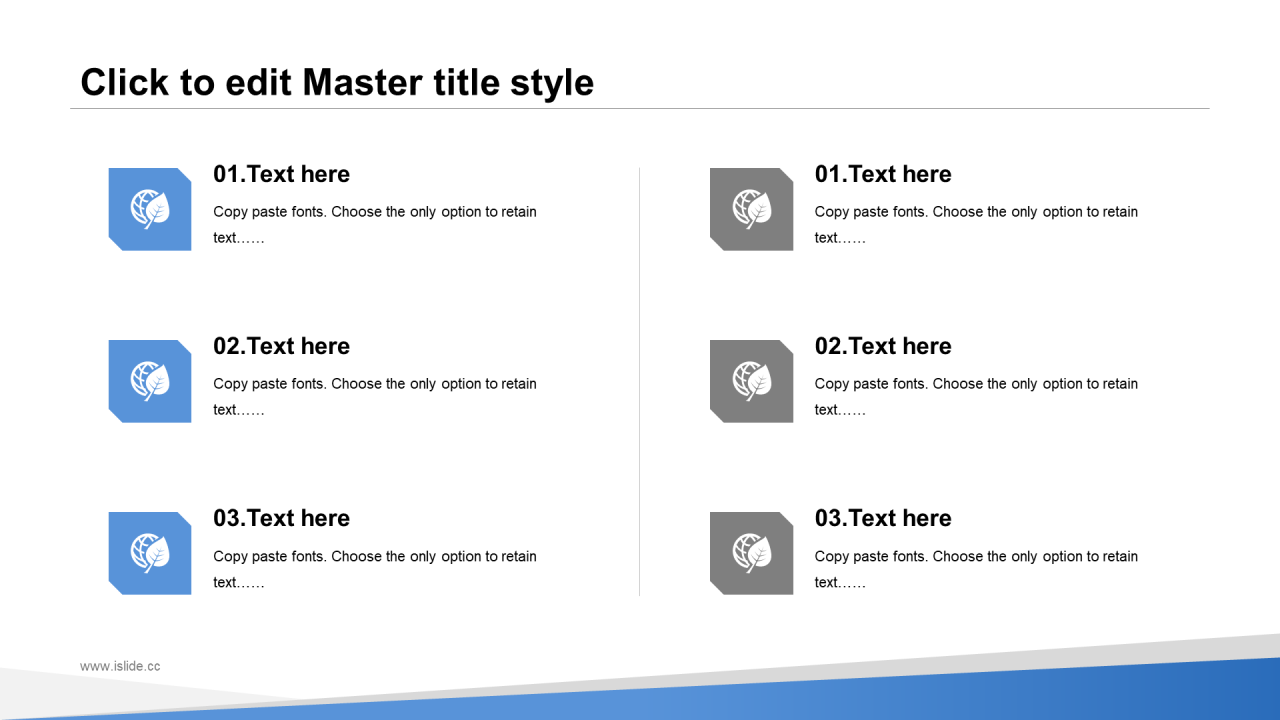 Click to edit Master title style

01.Text here

Copy paste fonts. Choose the only option to retain text……

02.Text here

Copy paste fonts. Choose the only option to retain text……

03.Text here

Copy paste fonts. Choose the only option to retain text……

01.Text here

Copy paste fonts. Choose the only option to retain text……

02.Text here

Copy paste fonts. Choose the only option to retain text……

03.Text here

Copy paste fonts. Choose the only option to retain text……

www.islide.cc